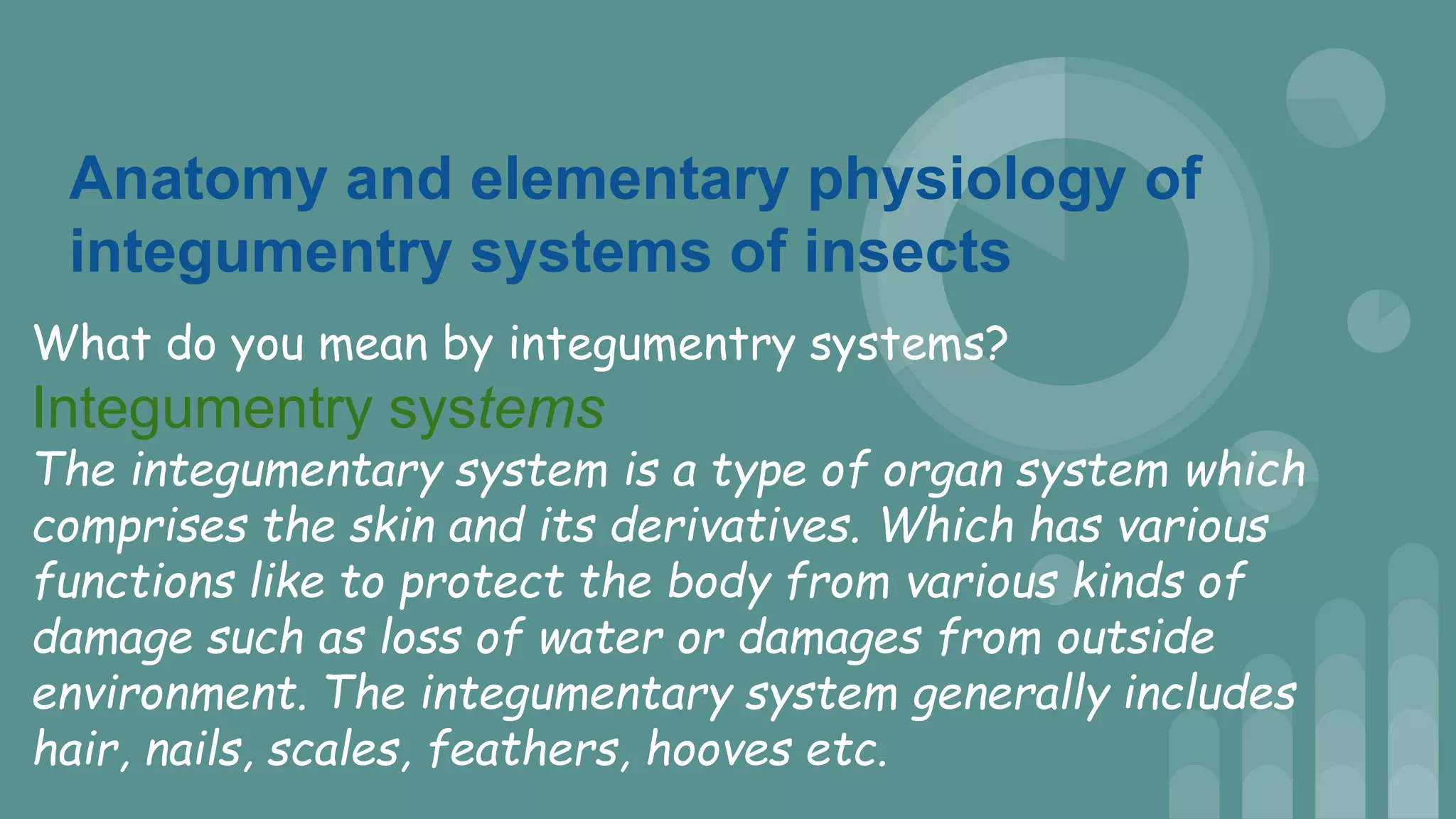 Anatomy and elementary physiology of integumentry systems of insects

What do you mean by integumentry systems?

Integumentry systems

The integumentary system is a type of organ system which comprises the skin and its derivatives. Which has various functions like to protect the body from various kinds of damage such as loss of water or damages from outside environment. The integumentary system generally includes hair, nails, scales, feathers, hooves etc.